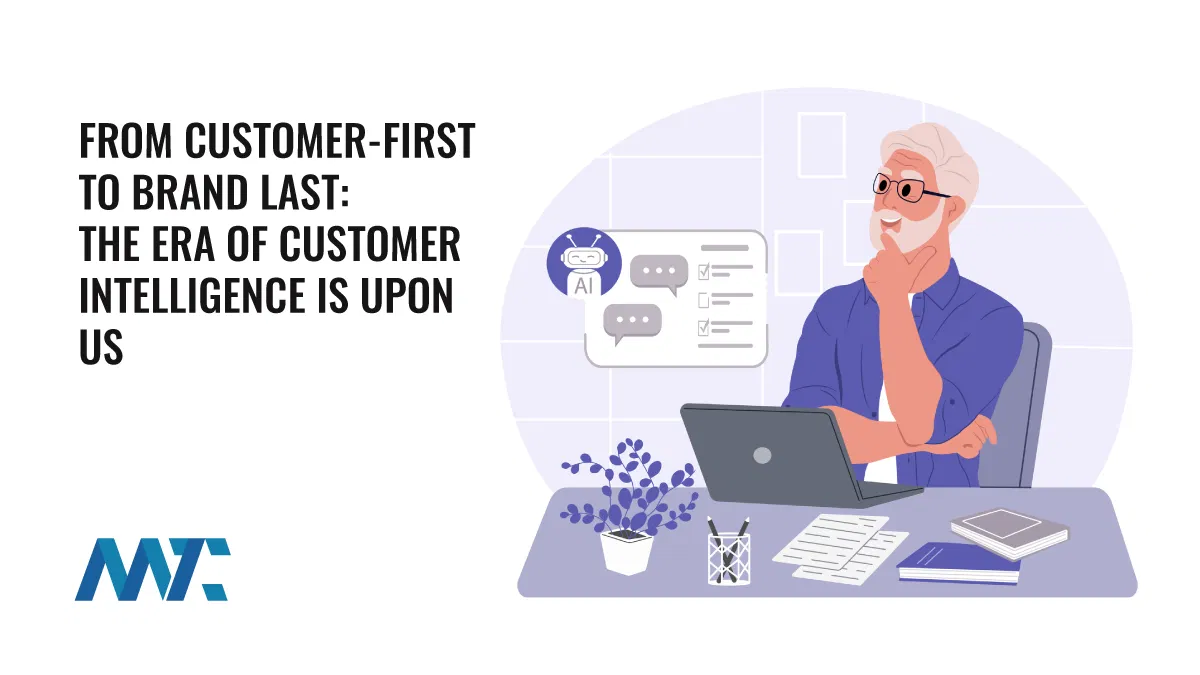 FROM CUSTOMER-FIRST TO BRAND LAST: THE ERA OF CUSTOMER INTELLIGENCE IS UPON US

AI

MTC